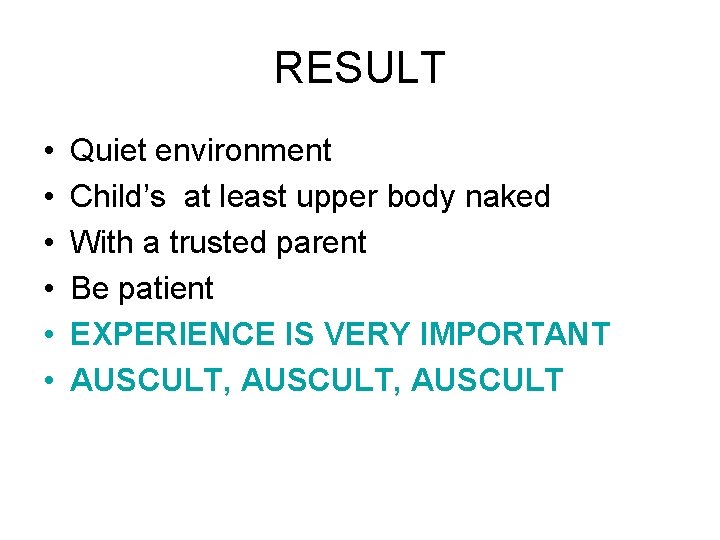 RESULT

• Quiet environment
• Child’s at least upper body naked
• With a trusted parent
• Be patient
• EXPERIENCE IS VERY IMPORTANT
• AUSCULT, AUSCULT, AUSCULT